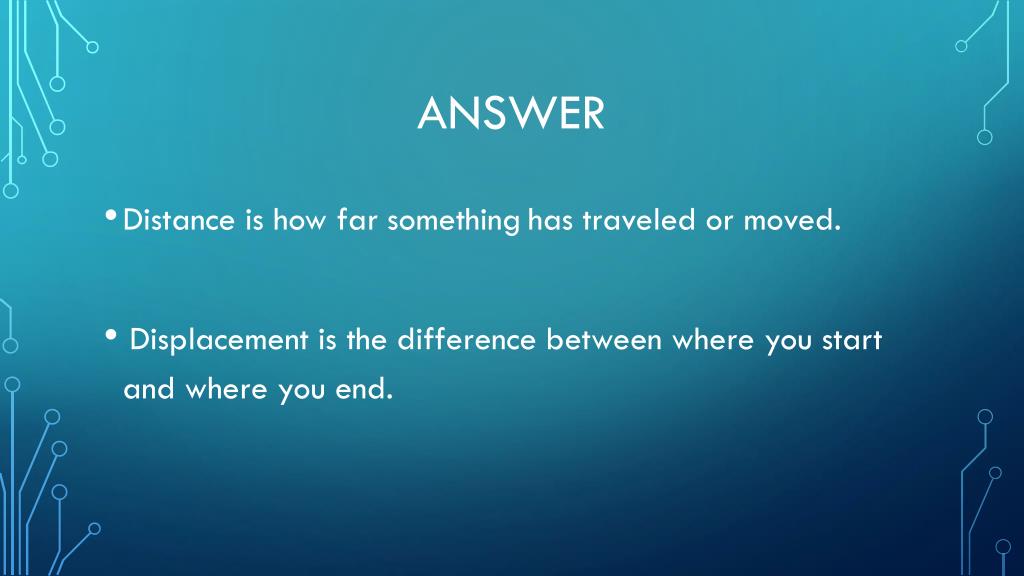 ANSWER

• Distance is how far something has traveled or moved.

• Displacement is the difference between where you start and where you end.